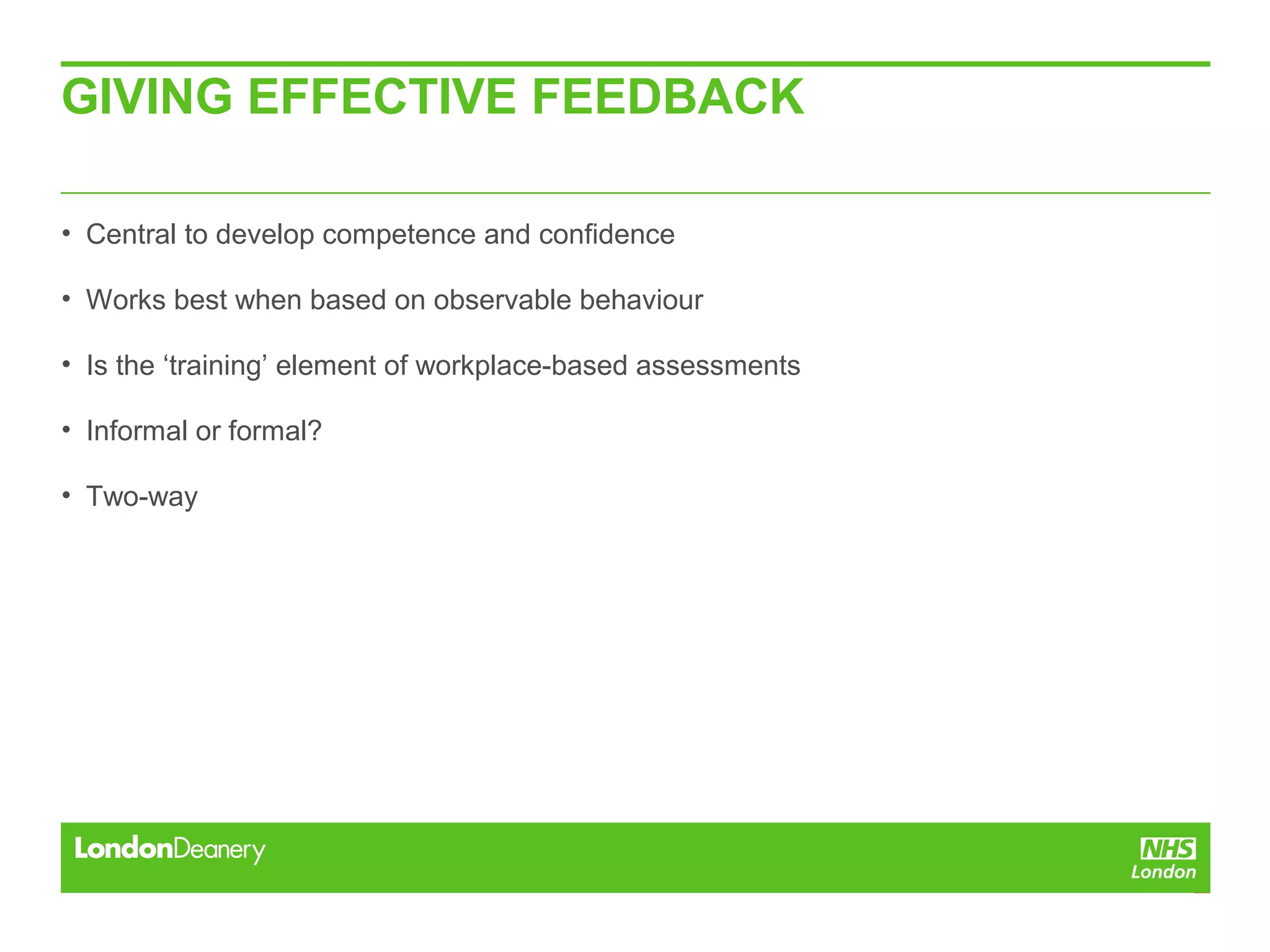 GIVING EFFECTIVE FEEDBACK

• Central to develop competence and confidence

• Works best when based on observable behaviour

• Is the ‘training’ element of workplace-based assessments

• Informal or formal?

• Two-way

LondonDeanery

NHS
London